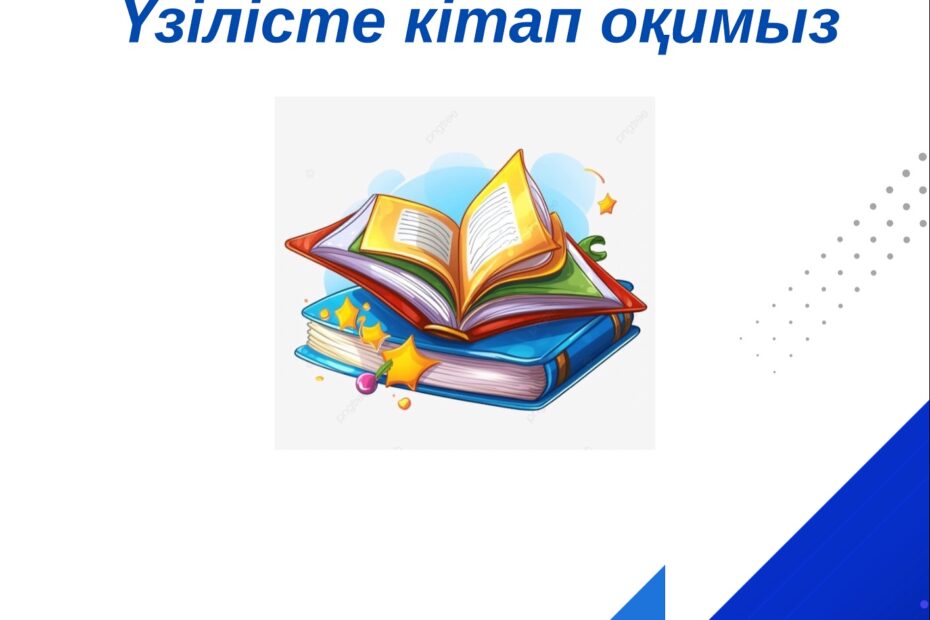 Үзілісте кітап оқимыз